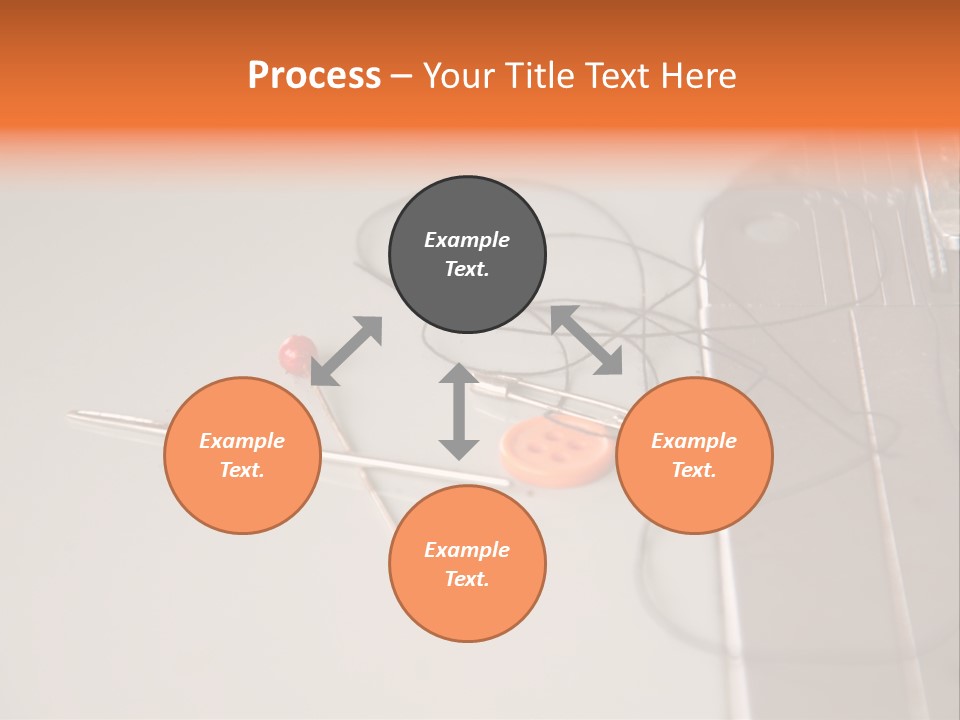 Process – Your Title Text Here

Example Text.

Example Text.

Example Text.

Example Text.